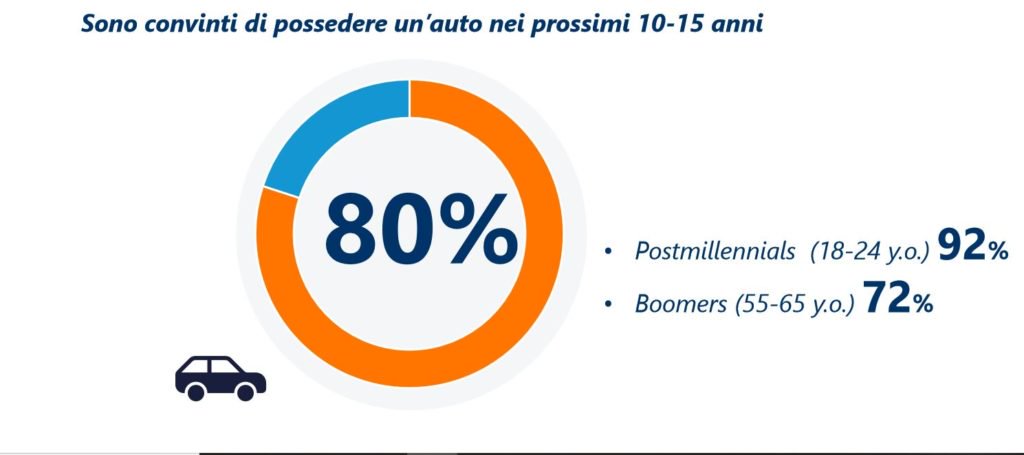 Sono convinti di possedere un'auto nei prossimi 10-15 anni

80%

• Postmillennials (18-24 y.o.) 92%
• Boomers (55-65 y.o.) 72%